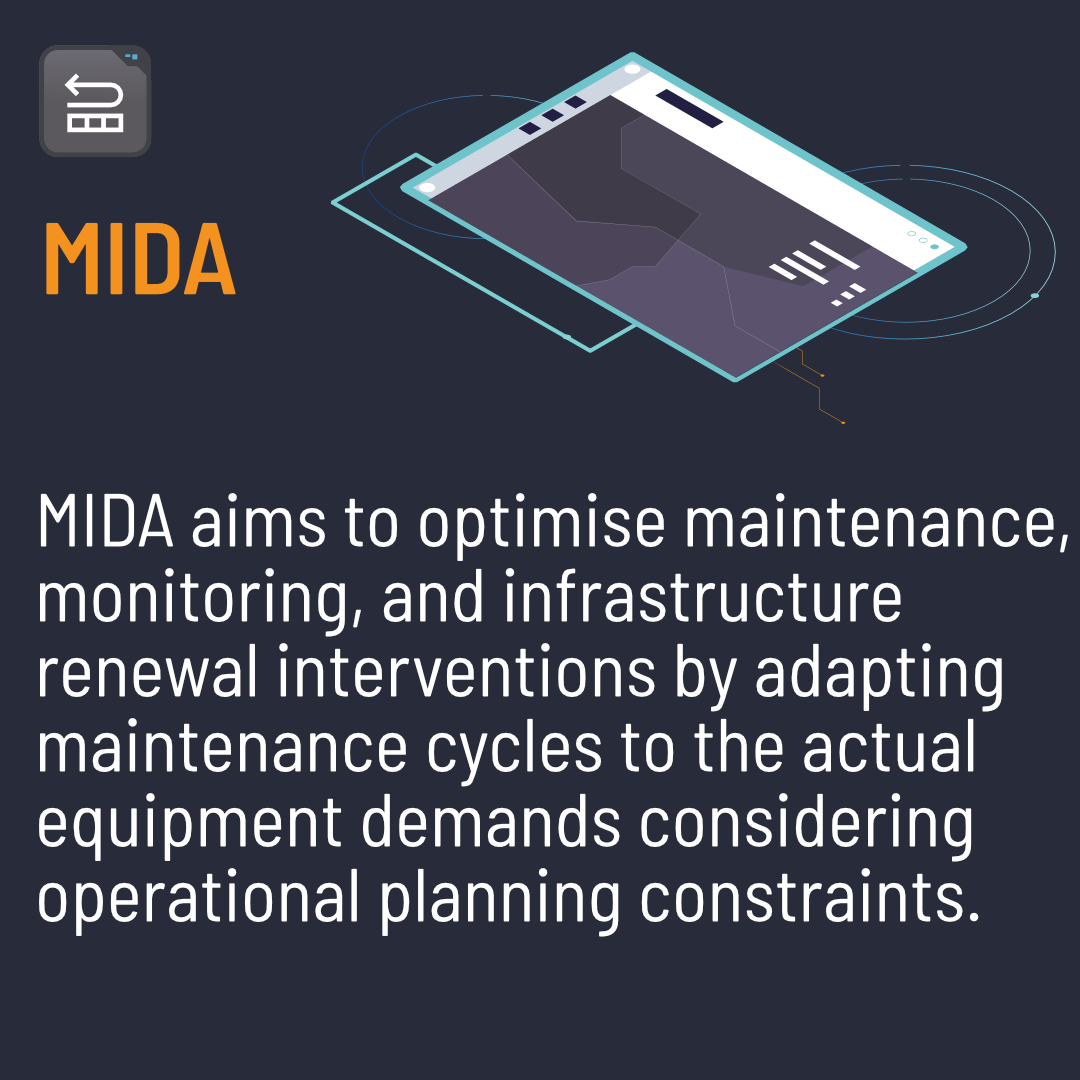 MIDA

MIDA aims to optimise maintenance, monitoring, and infrastructure renewal interventions by adapting maintenance cycles to the actual equipment demands considering operational planning constraints.